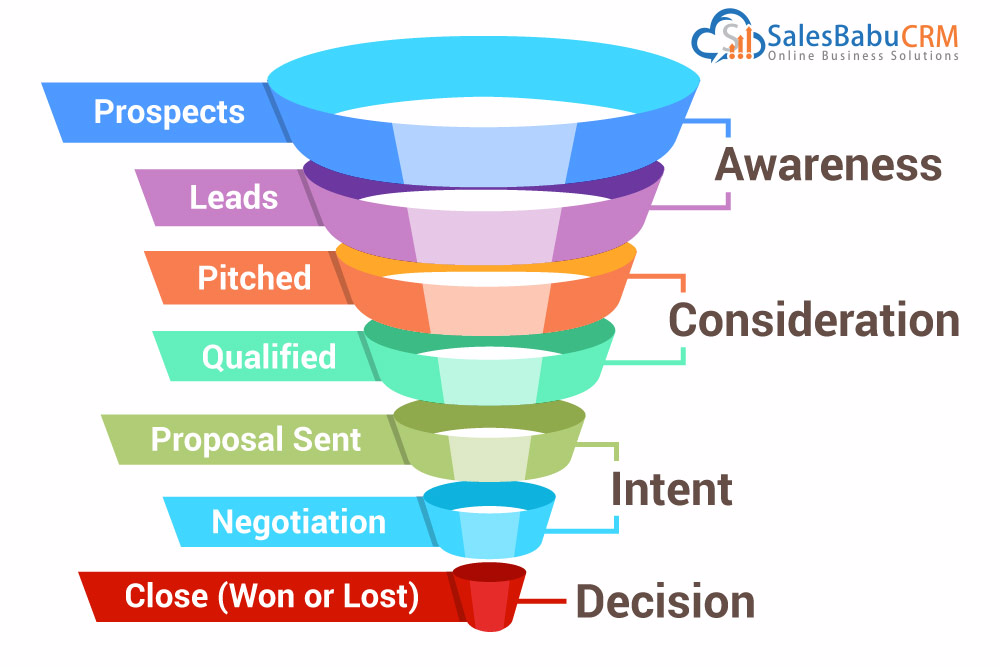 SalesBabuCRM
Online Business Solutions

Prospects
Leads
Pitched
Qualified
Proposal Sent
Negotiation
Close (Won or Lost)

Awareness
Consideration
Intent
Decision